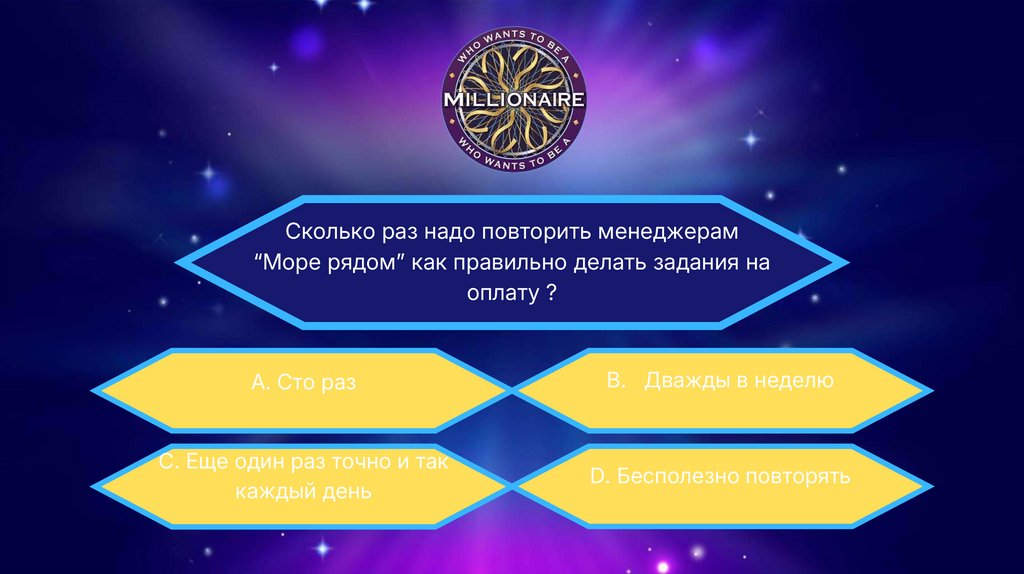 WHO WANTS TO BE A
MILLIONAIRE
WHO WANTS TO BE A

Сколько раз надо повторить менеджерам “Море рядом” как правильно делать задания на оплату ?

A. Сто раз

B. Дважды в неделю

C. Еще один раз точно и так каждый день

D. Бесполезно повторять